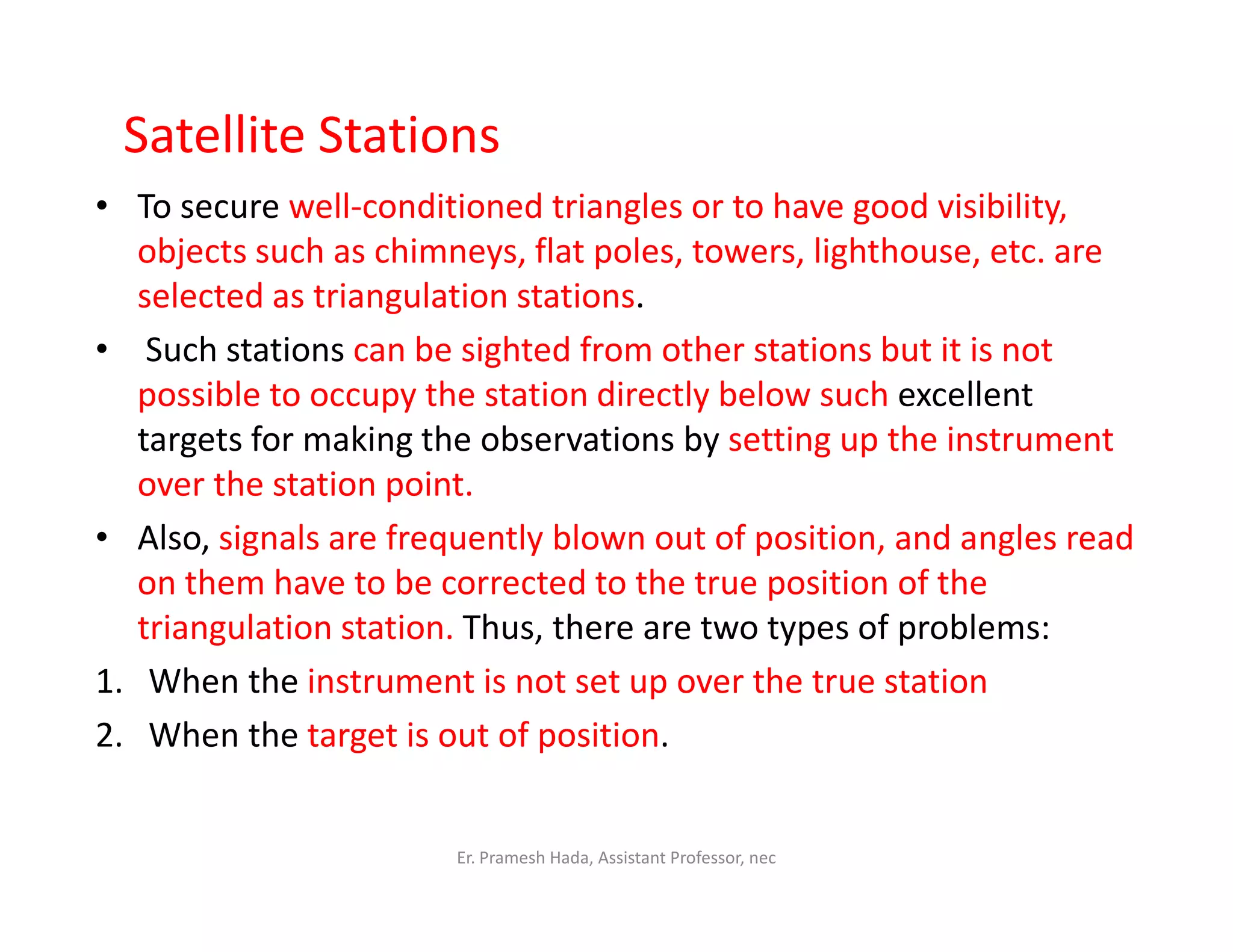 Satellite Stations

• To secure well-conditioned triangles or to have good visibility, objects such as chimneys, flat poles, towers, lighthouse, etc. are selected as triangulation stations.

• Such stations can be sighted from other stations but it is not possible to occupy the station directly below such excellent targets for making the observations by setting up the instrument over the station point.

• Also, signals are frequently blown out of position, and angles read on them have to be corrected to the true position of the triangulation station. Thus, there are two types of problems:

1. When the instrument is not set up over the true station
2. When the target is out of position.

Er. Pramesh Hada, Assistant Professor, nec